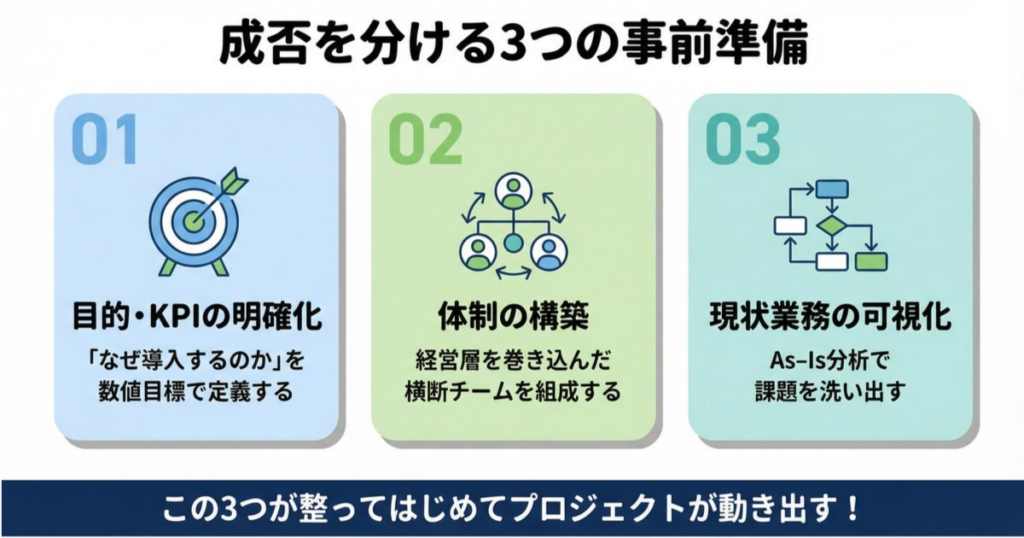 成否を分ける3つの事前準備

01

目的・KPIの明確化

「なぜ導入するのか」を数値目標で定義する

02

体制の構築

経営層を巻き込んだ横断チームを組成する

03

現状業務の可視化

As-Is分析で課題を洗い出す

この3つが整ってはじめてプロジェクトが動き出す！